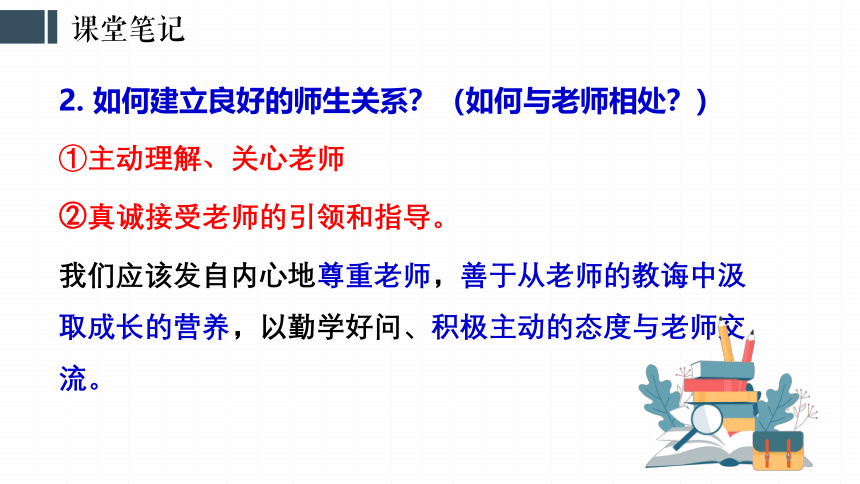 课堂笔记

2. 如何建立良好的师生关系？（如何与老师相处？）

①主动理解、关心老师

②真诚接受老师的引领和指导。

我们应该发自内心地尊重老师，善于从老师的教诲中汲取成长的营养，以勤学好问、积极主动的态度与老师交流。